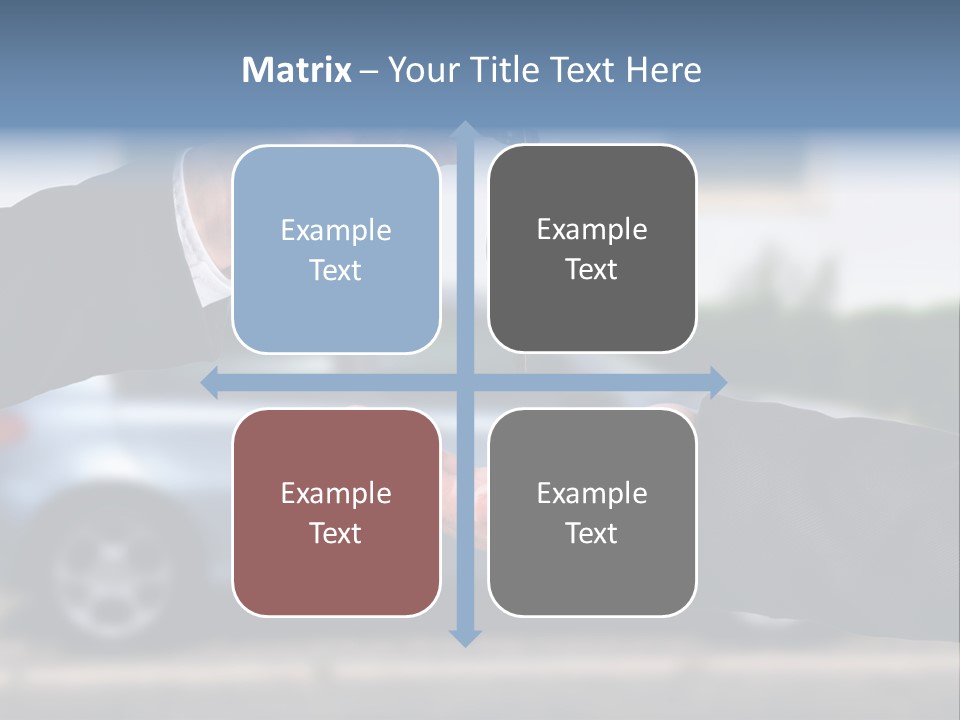 Matrix – Your Title Text Here

Example Text

Example Text

Example Text

Example Text